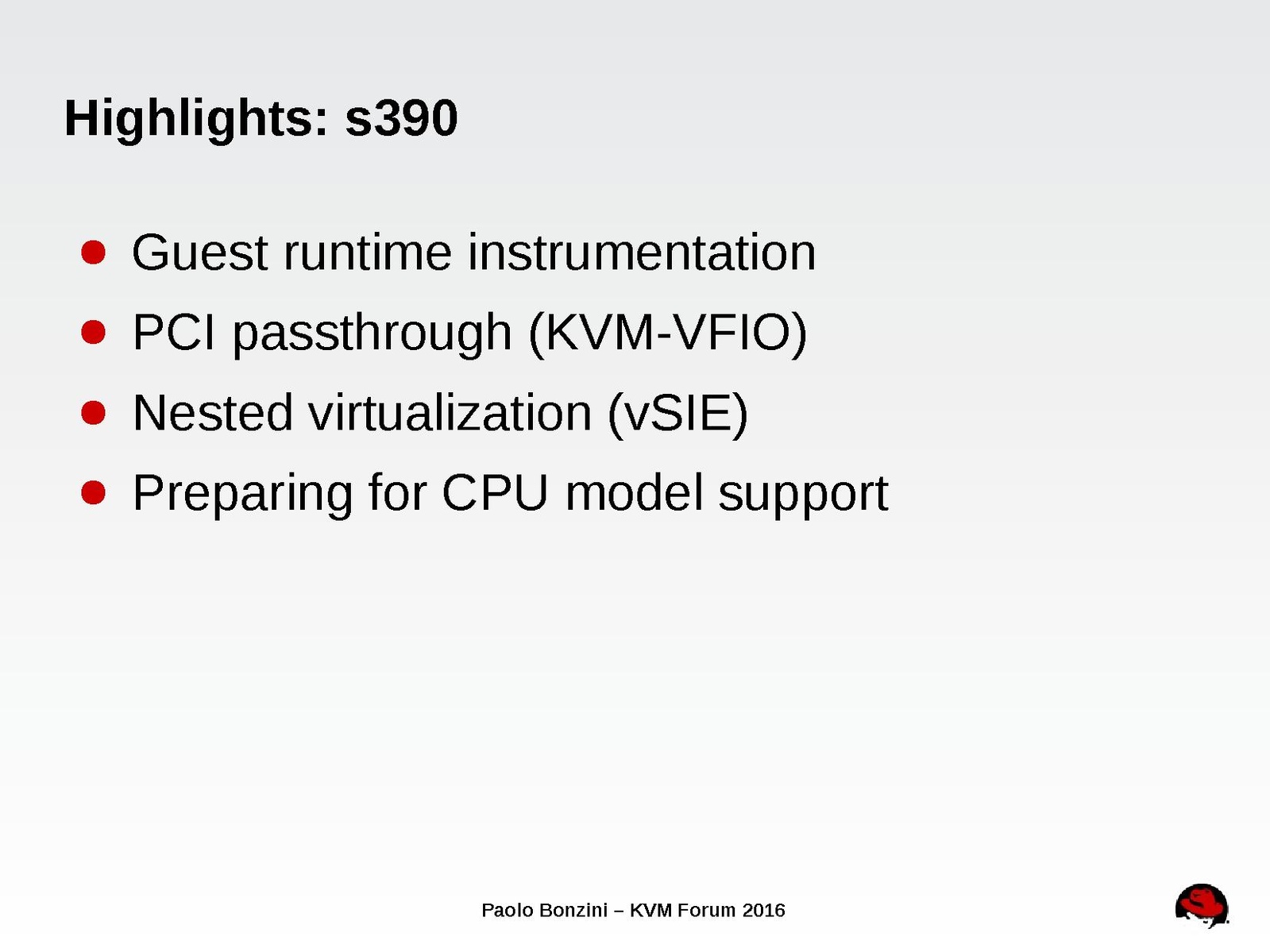 Highlights: s390

- Guest runtime instrumentation
- PCI passthrough (KVM-VFIO)
- Nested virtualization (vSIE)
- Preparing for CPU model support

Paolo Bonzini – KVM Forum 2016